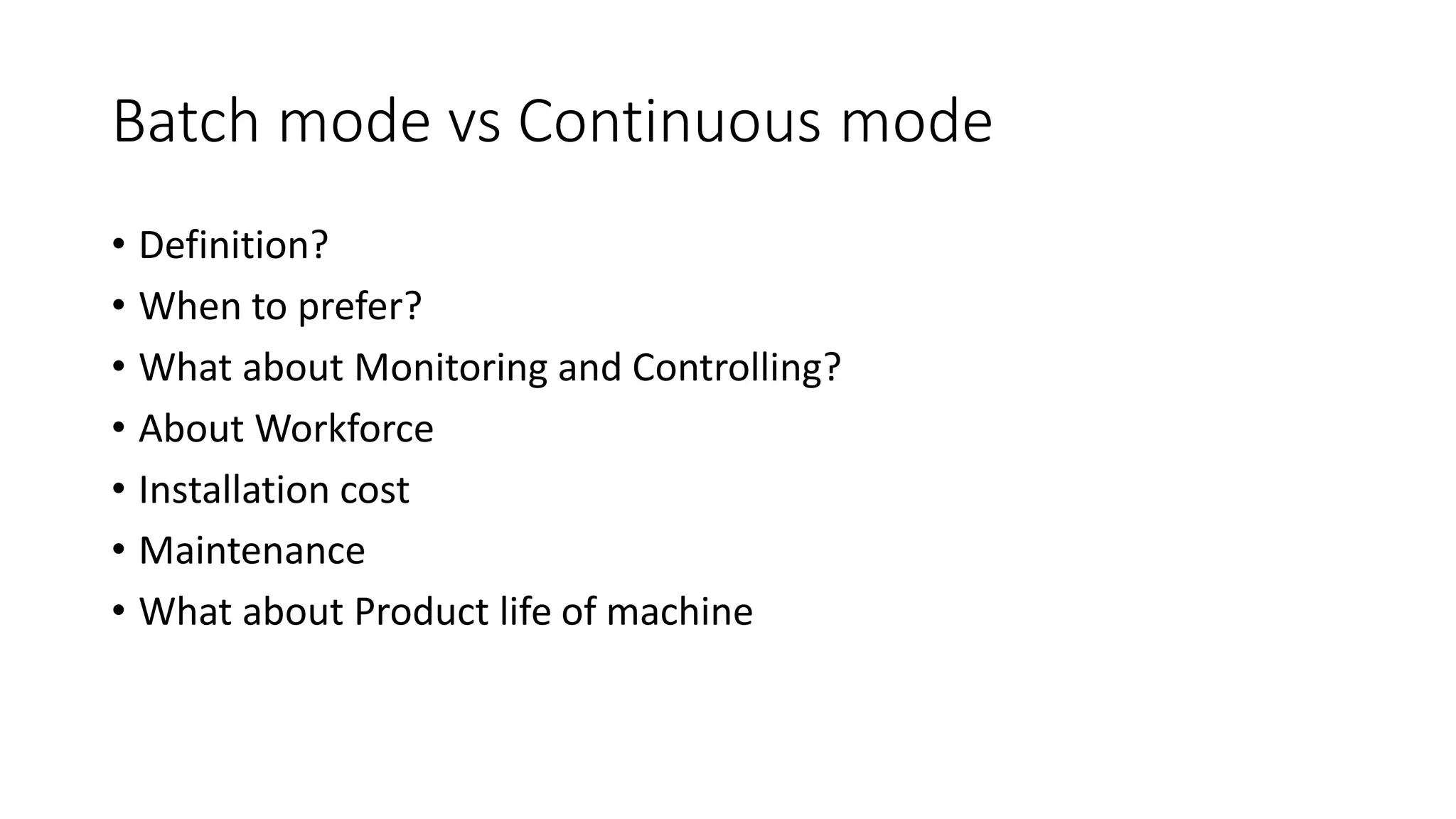 Batch mode vs Continuous mode

• Definition?
• When to prefer?
• What about Monitoring and Controlling?
• About Workforce
• Installation cost
• Maintenance
• What about Product life of machine